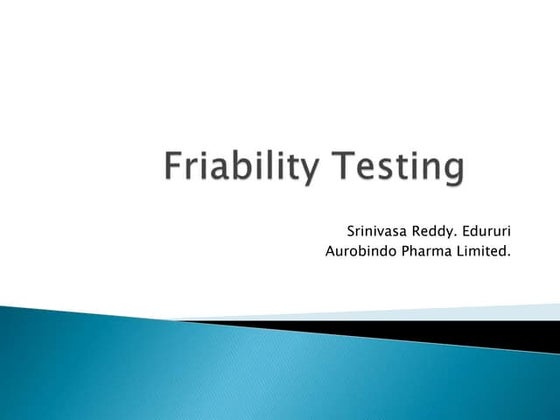 Friability Testing

Srinivasa Reddy. Edururi
Aurobindo Pharma Limited.